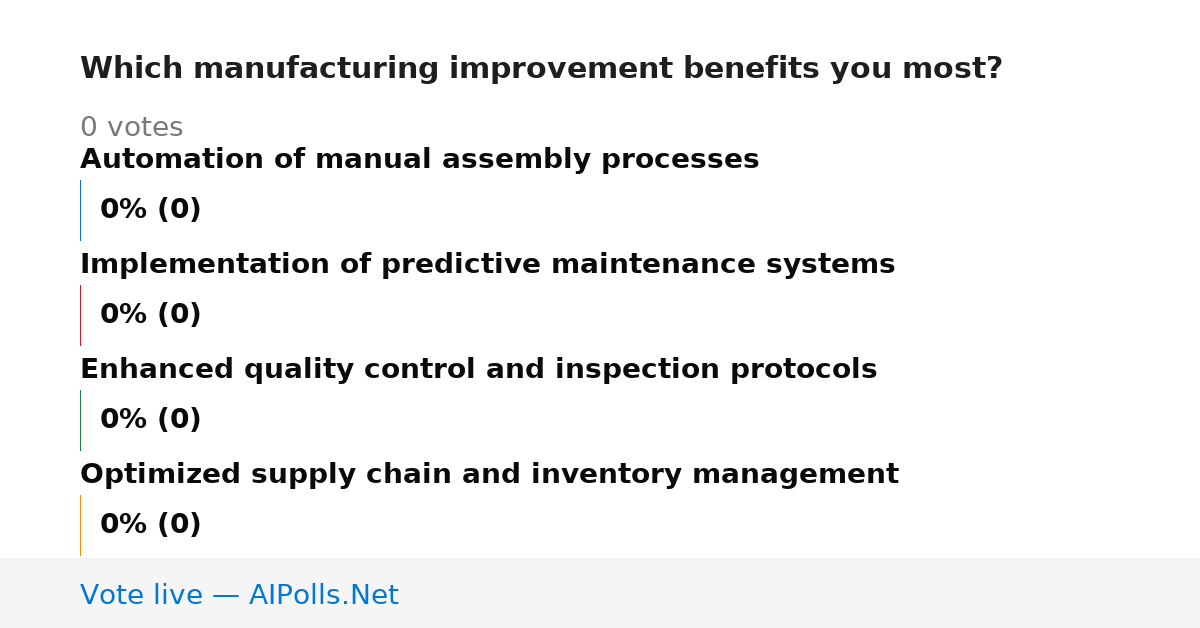 Which manufacturing improvement benefits you most?

0 votes

Automation of manual assembly processes

0% (0)

Implementation of predictive maintenance systems

0% (0)

Enhanced quality control and inspection protocols

0% (0)

Optimized supply chain and inventory management

0% (0)

Vote live — AIPolls.Net